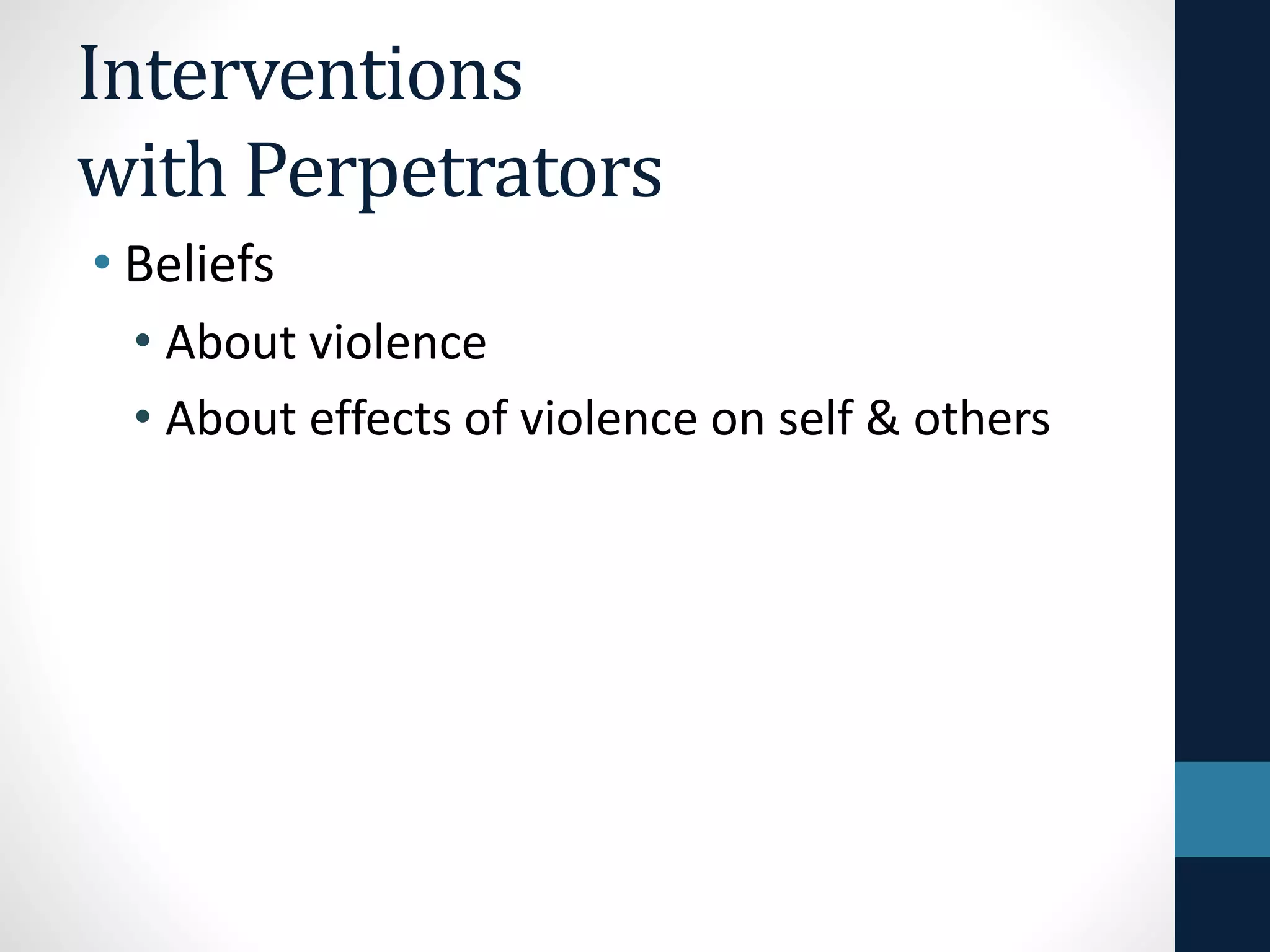 Interventions with Perpetrators

• Beliefs
  • About violence
  • About effects of violence on self & others